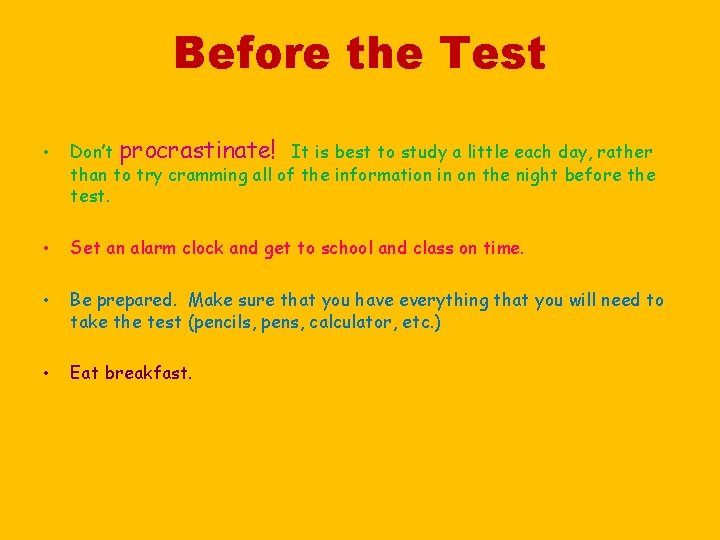 Before the Test

• Don't procrastinate! It is best to study a little each day, rather than to try cramming all of the information in on the night before the test.

• Set an alarm clock and get to school and class on time.

• Be prepared. Make sure that you have everything that you will need to take the test (pencils, pens, calculator, etc.)

• Eat breakfast.